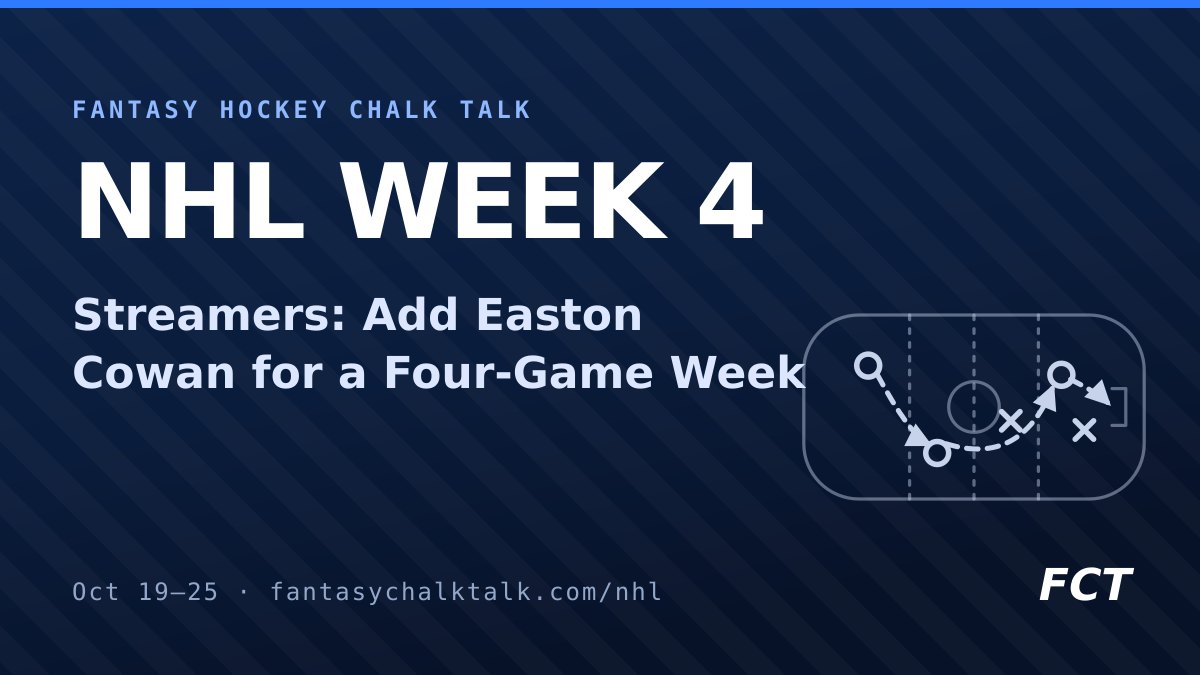 FANTASY HOCKEY CHALK TALK

NHL WEEK 4

Streamers: Add Easton Cowan for a Four-Game Week

Oct 19–25 · fantasychalktalk.com/nhl

FCT